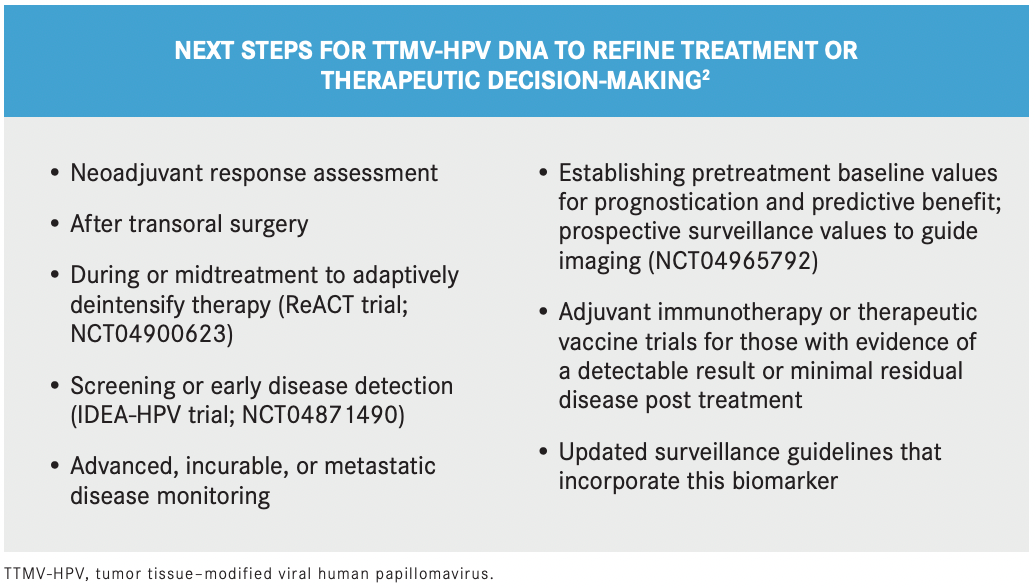 NEXT STEPS FOR TTMV-HPV DNA TO REFINE TREATMENT OR THERAPEUTIC DECISION-MAKING$^2$

• Neoadjuvant response assessment

• After transoral surgery

• During or midtreatment to adaptively deintensify therapy (ReACT trial; NCT04900623)

• Screening or early disease detection (IDEA-HPV trial; NCT04871490)

• Advanced, incurable, or metastatic disease monitoring

• Establishing pretreatment baseline values for prognostication and predictive benefit; prospective surveillance values to guide imaging (NCT04965792)

• Adjuvant immunotherapy or therapeutic vaccine trials for those with evidence of a detectable result or minimal residual disease post treatment

• Updated surveillance guidelines that incorporate this biomarker

TTMV-HPV, tumor tissue–modified viral human papillomavirus.